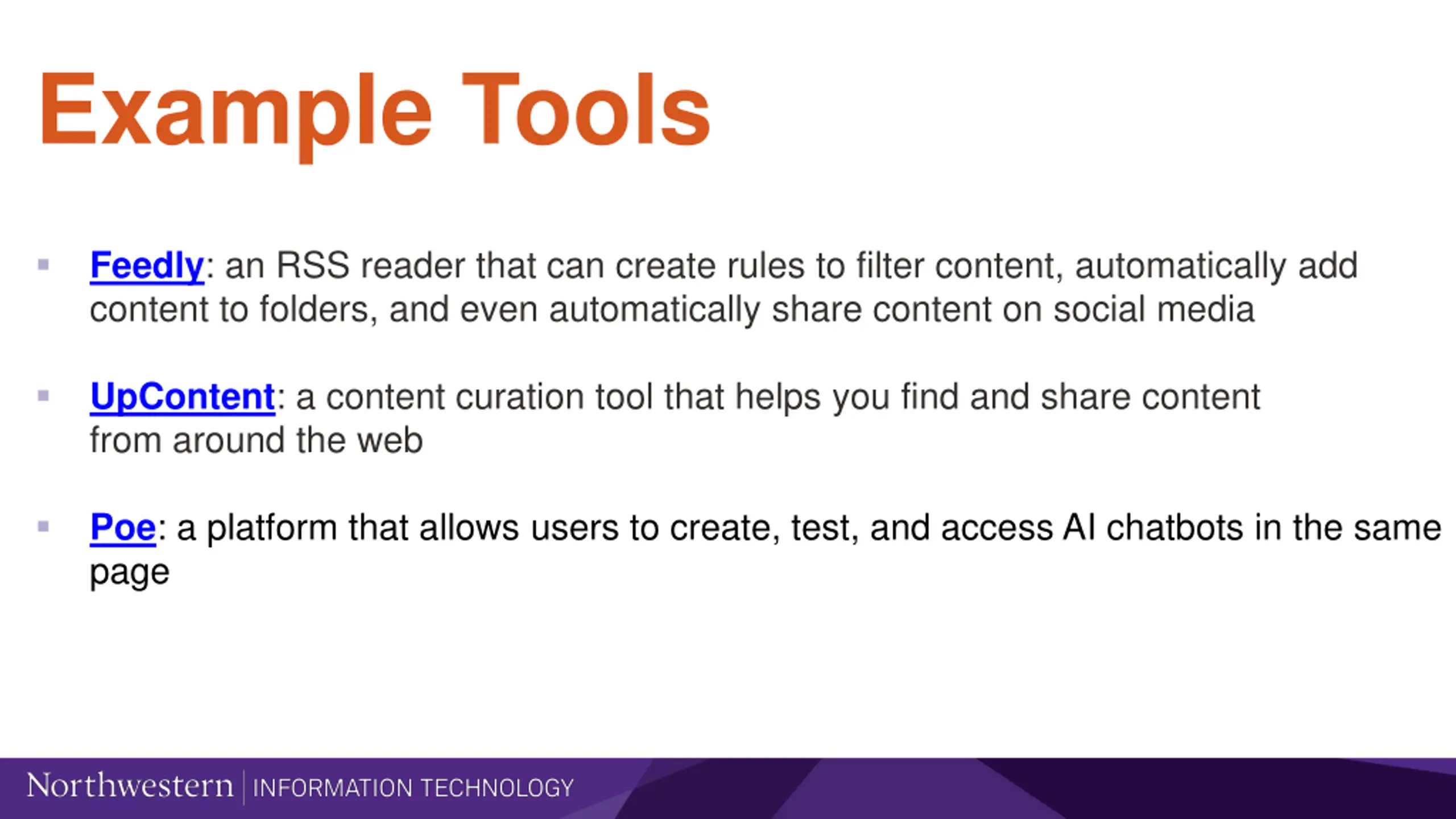 Example Tools

▪ Feedly: an RSS reader that can create rules to filter content, automatically add content to folders, and even automatically share content on social media

▪ UpContent: a content curation tool that helps you find and share content from around the web

▪ Poe: a platform that allows users to create, test, and access AI chatbots in the same page

Northwestern | INFORMATION TECHNOLOGY